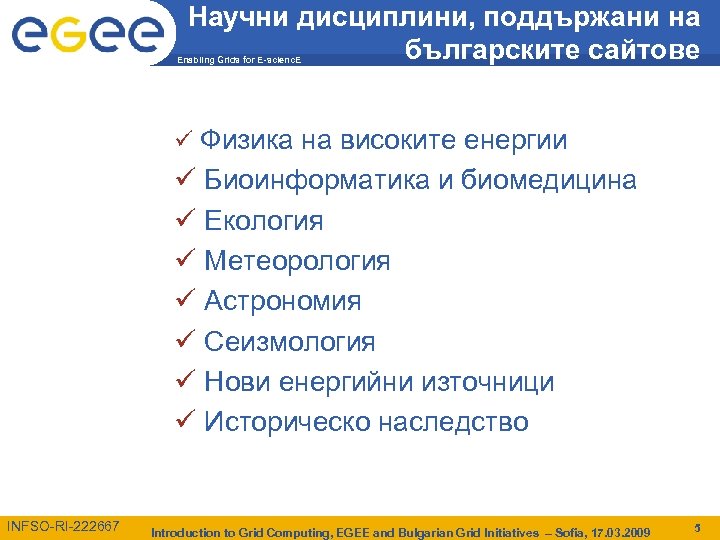 eGee
Enabling Grids for E-sciencE

Научни дисциплини, поддържани на българските сайтове

✓ Физика на високите енергии
✓ Биоинформатика и биомедицина
✓ Екология
✓ Метеорология
✓ Астрономия
✓ Сеизмология
✓ Нови енергийни източници
✓ Историческо наследство

INFSO-RI-222667
Introduction to Grid Computing, EGEE and Bulgarian Grid Initiatives – Sofia, 17.03.2009
5